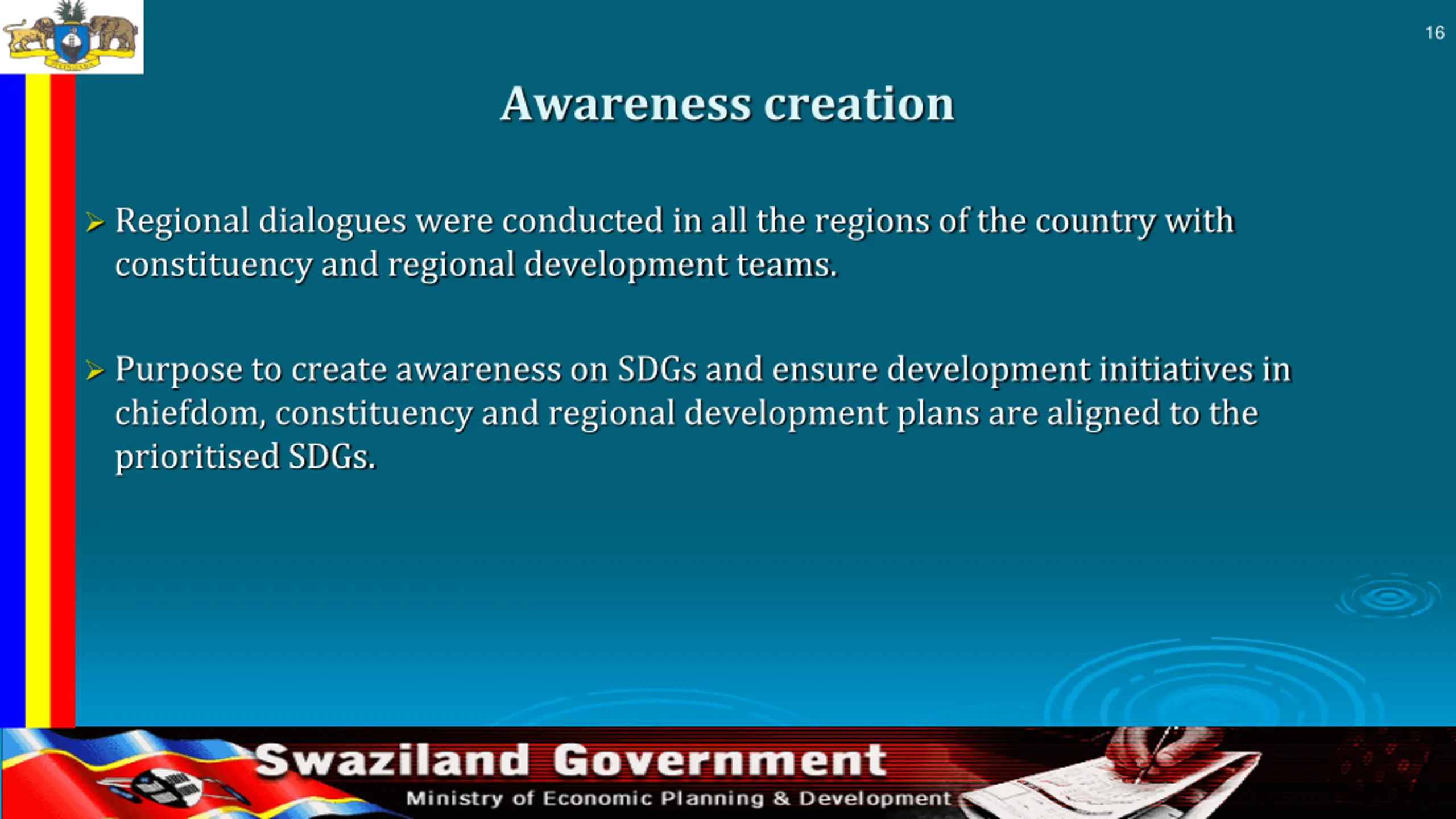 16

Awareness creation

➢ Regional dialogues were conducted in all the regions of the country with constituency and regional development teams.

➢ Purpose to create awareness on SDGs and ensure development initiatives in chiefdom, constituency and regional development plans are aligned to the prioritised SDGs.

Swaziland Government
Ministry of Economic Planning & Development